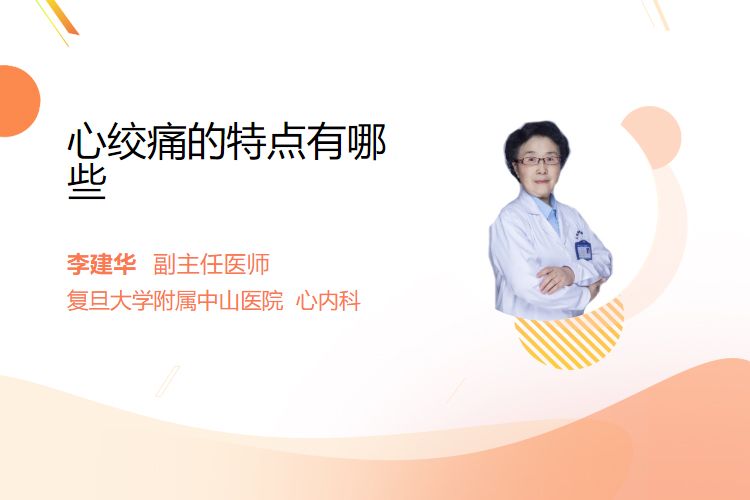 心绞痛的特点有哪些

李建华 副主任医师
复旦大学附属中山医院 心内科